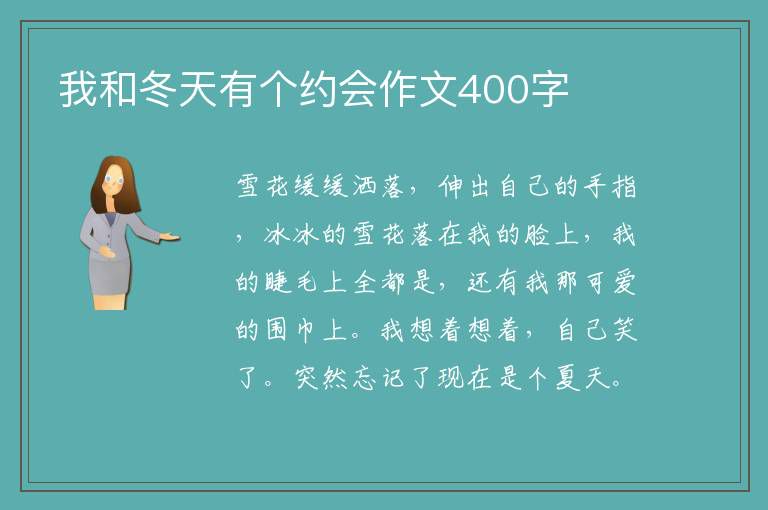 我和冬天有个约会作文400字

雪花缓缓洒落，伸出自己的手指，冰冰的雪花落在我的脸上，我的睫毛上全都是，还有我那可爱的围巾上。我想着想着，自己笑了。突然忘记了现在是个夏天。